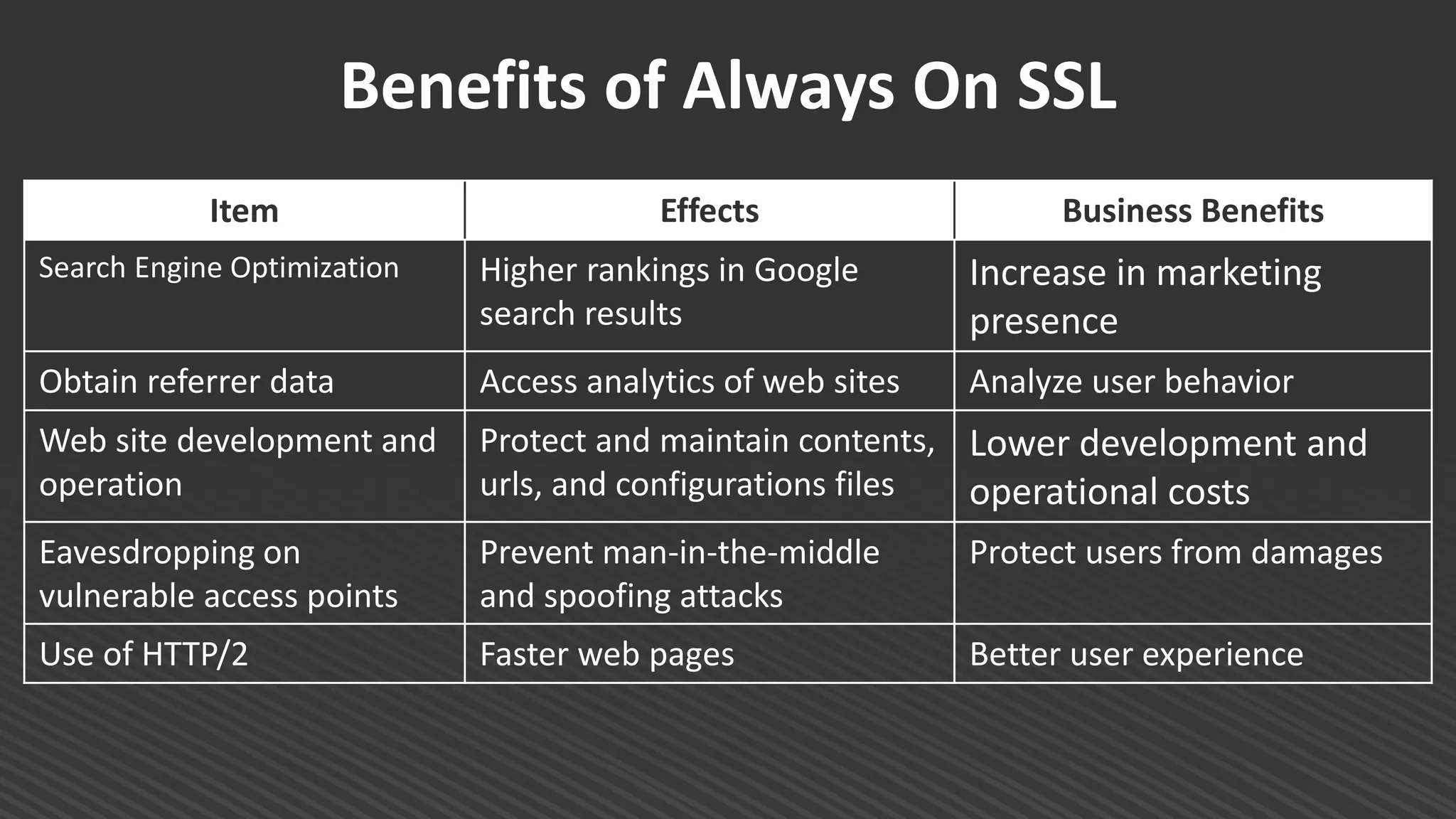 Benefits of Always On SSL

| Item | Effects | Business Benefits |
|---|---|---|
| Search Engine Optimization | Higher rankings in Google search results | Increase in marketing presence |
| Obtain referrer data | Access analytics of web sites | Analyze user behavior |
| Web site development and operation | Protect and maintain contents, urls, and configurations files | Lower development and operational costs |
| Eavesdropping on vulnerable access points | Prevent man-in-the-middle and spoofing attacks | Protect users from damages |
| Use of HTTP/2 | Faster web pages | Better user experience |